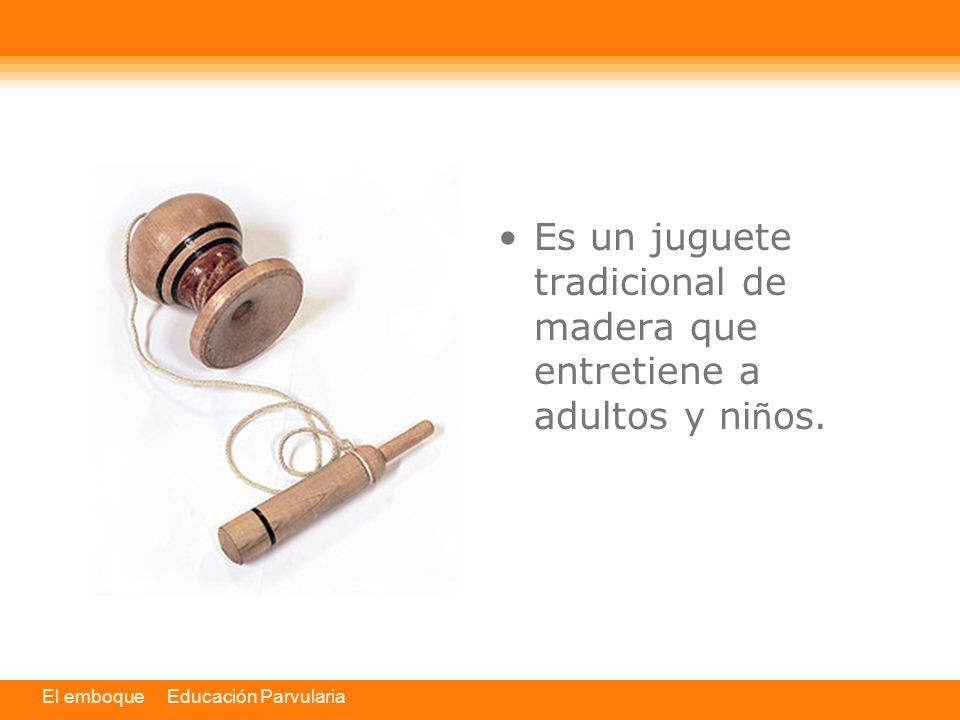 • Es un juguete tradicional de madera que entretiene a adultos y niños.

El emboque Educación Parvularia